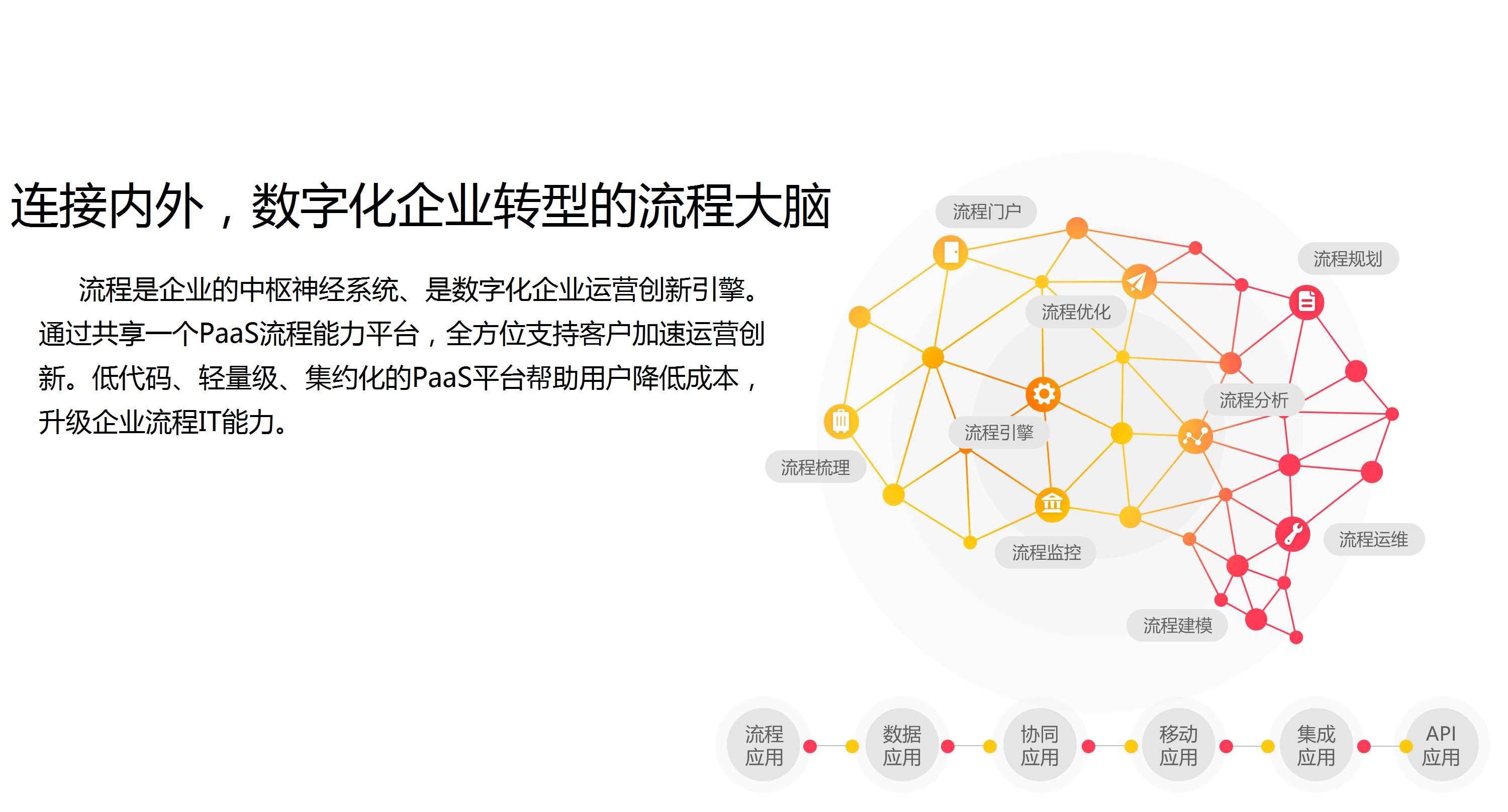 连接内外，数字化企业转型的流程大脑

流程是企业的中枢神经系统、是数字化企业运营创新引擎。通过共享一个PaaS流程能力平台，全方位支持客户加速运营创新。低代码、轻量级、集约化的PaaS平台帮助用户降低成本，升级企业流程IT能力。

流程门户
流程规划
流程优化
流程分析
流程引擎
流程梳理
流程监控
流程运维
流程建模

流程应用
数据应用
协同应用
移动应用
集成应用
API应用